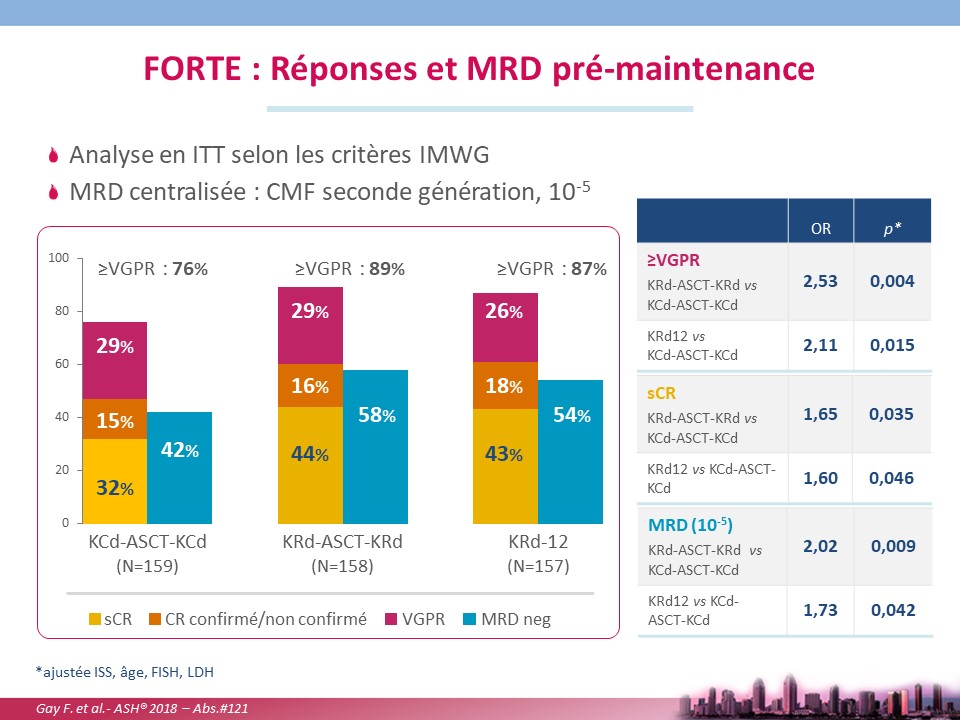 FORTE : Réponses et MRD pré-maintenance

Analyse en ITT selon les critères IMWG

MRD centralisée : CMF seconde génération, $10^{-5}$

100
80
60
40
20
0

≥VGPR : 76%
29%
15%
32%
42%
KCd-ASCT-KCd
(N=159)

≥VGPR : 89%
29%
16%
44%
58%
KRd-ASCT-KRd
(N=158)

≥VGPR : 87%
26%
18%
43%
54%
KRd-12
(N=157)

sCR  CR confirmé/non confirmé  VGPR  MRD neg

| | OR | p* |
|---|---|---|
| ≥VGPR KRd-ASCT-KRd vs KCd-ASCT-KCd | 2,53 | 0,004 |
| KRd12 vs KCd-ASCT-KCd | 2,11 | 0,015 |
| sCR KRd-ASCT-KRd vs KCd-ASCT-KCd | 1,65 | 0,035 |
| KRd12 vs KCd-ASCT-KCd | 1,60 | 0,046 |
| MRD ($10^{-5}$) KRd-ASCT-KRd vs KCd-ASCT-KCd | 2,02 | 0,009 |
| KRd12 vs KCd-ASCT-KCd | 1,73 | 0,042 |

*ajustée ISS, âge, FISH, LDH

Gay F. et al.- ASH® 2018 – Abs.#121